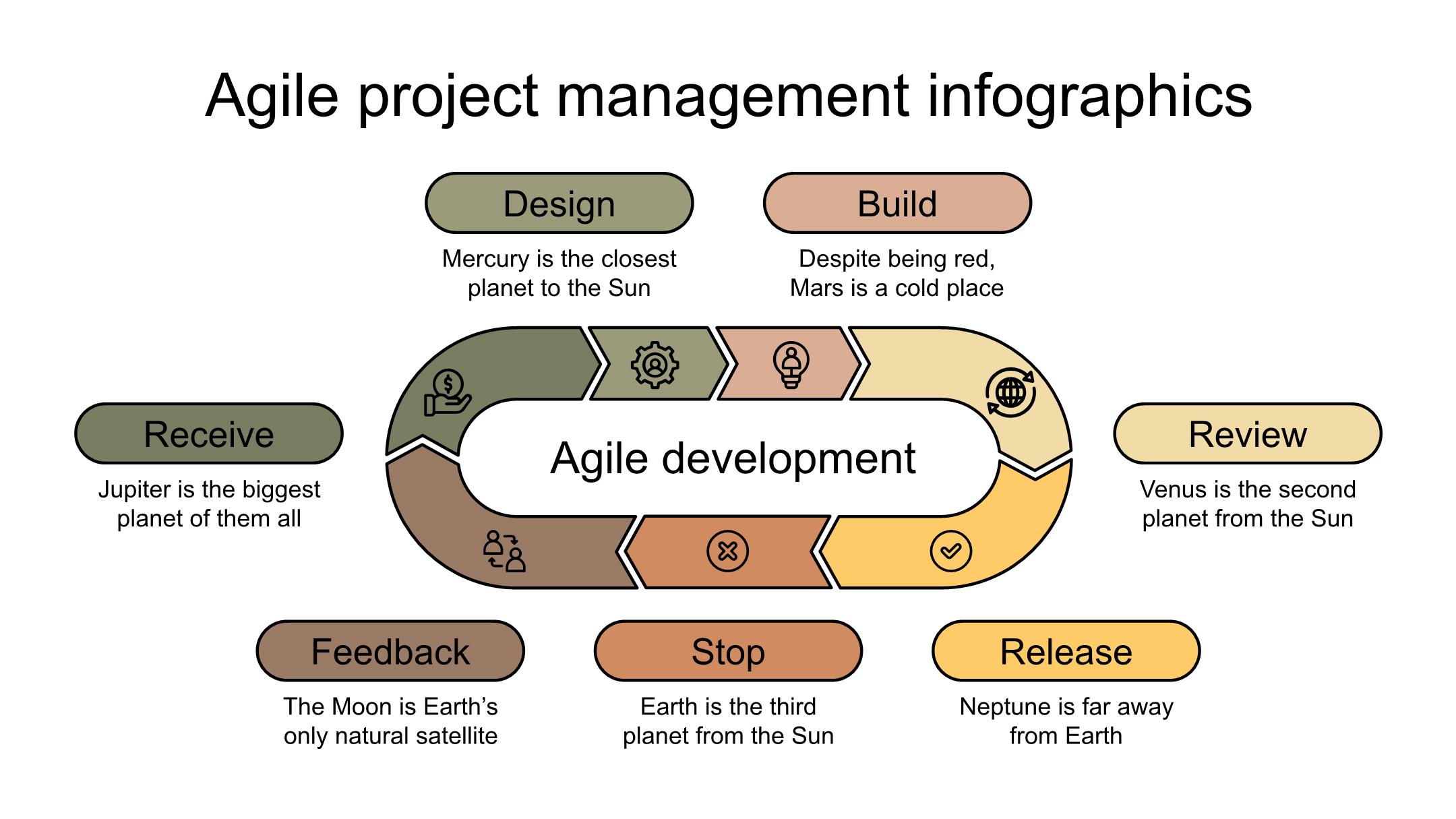 Agile project management infographics

Design

Mercury is the closest planet to the Sun

Build

Despite being red, Mars is a cold place

Receive

Jupiter is the biggest planet of them all

Agile development

Review

Venus is the second planet from the Sun

Feedback

The Moon is Earth's only natural satellite

Stop

Earth is the third planet from the Sun

Release

Neptune is far away from Earth